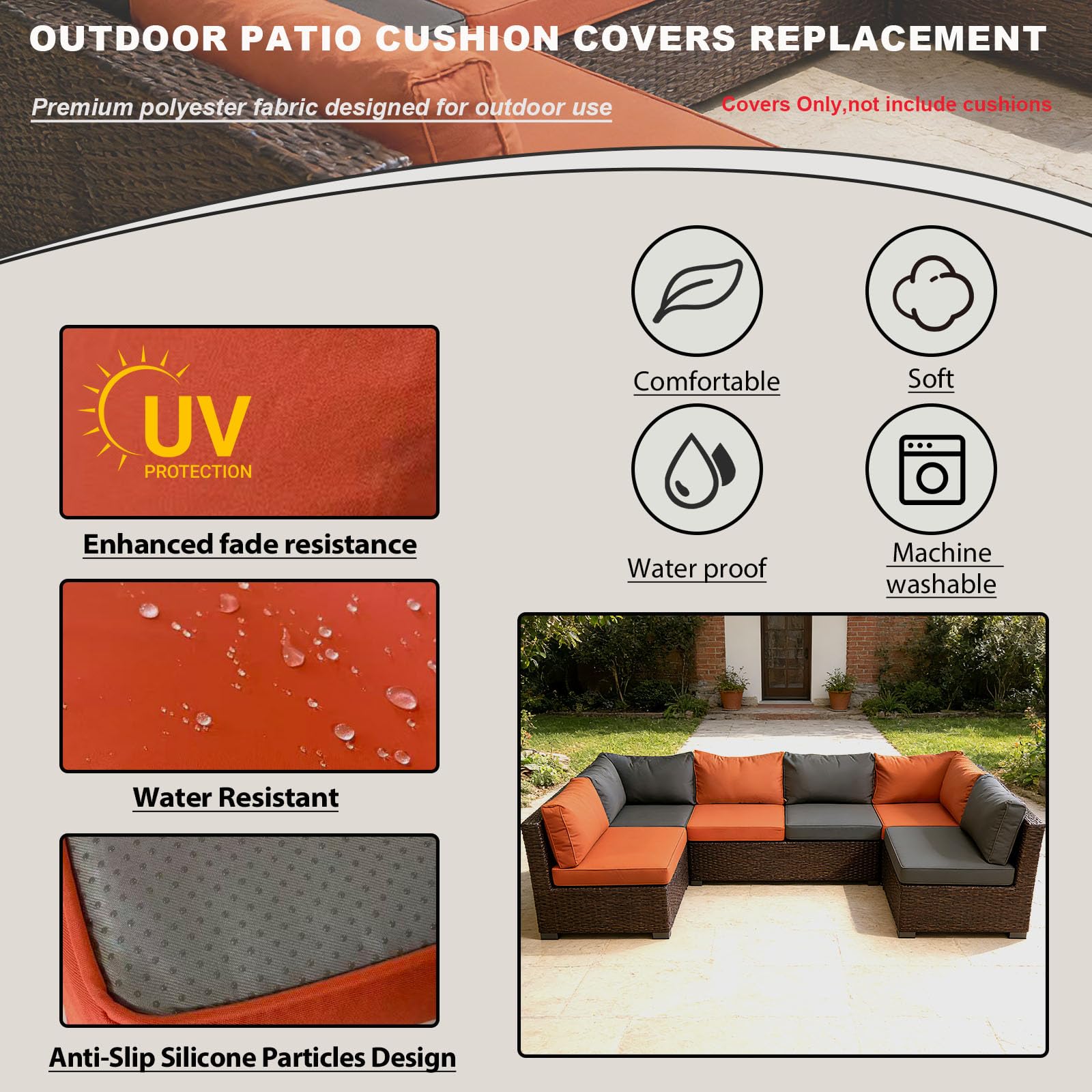 OUTDOOR PATIO CUSHION COVERS REPLACEMENT

Premium polyester fabric designed for outdoor use

Covers Only,not include cushions

UV PROTECTION

Enhanced fade resistance

Water Resistant

Anti-Slip Silicone Particles Design

Comfortable

Soft

Water proof

Machine washable